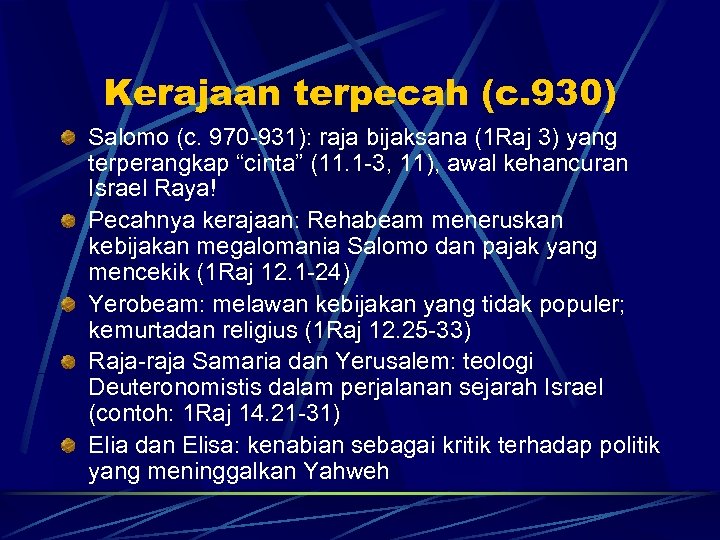 Kerajaan terpecah (c.930)

Salomo (c. 970-931): raja bijaksana (1Raj 3) yang terperangkap “cinta” (11.1-3, 11), awal kehancuran Israel Raya!

Pecahnya kerajaan: Rehabeam meneruskan kebijakan megalomania Salomo dan pajak yang mencekik (1Raj 12.1-24)

Yerobeam: melawan kebijakan yang tidak populer; kemurtadan religius (1Raj 12.25-33)

Raja-raja Samaria dan Yerusalem: teologi Deuteronomistis dalam perjalanan sejarah Israel (contoh: 1Raj 14.21-31)

Elia dan Elisa: kenabian sebagai kritik terhadap politik yang meninggalkan Yahweh